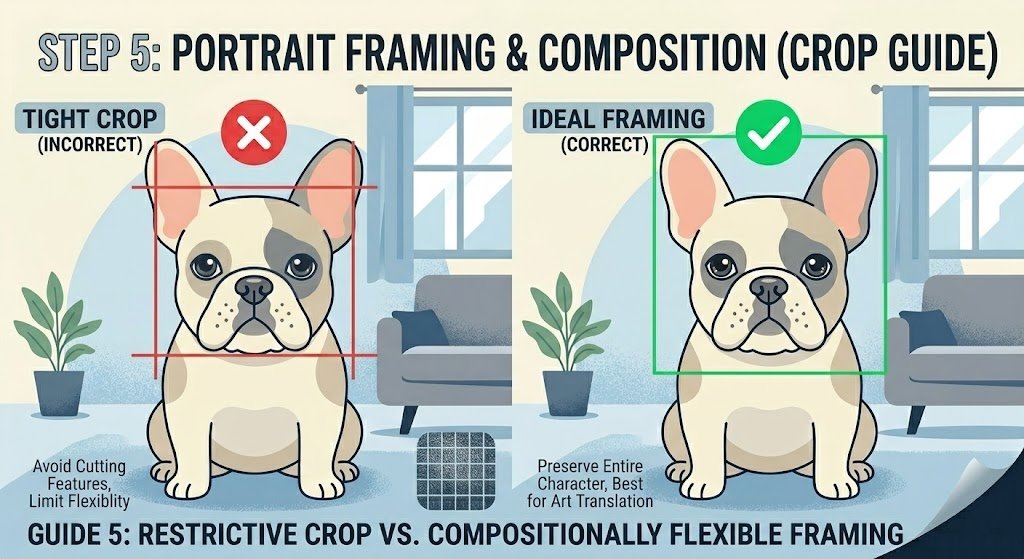 STEP 5: PORTRAIT FRAMING & COMPOSITION (CROP GUIDE)

TIGHT CROP
(INCORRECT)

Avoid Cutting Features, Limit Flexiblity

IDEAL FRAMING
(CORRECT)

Preserve Entire Character, Best for Art Translation

GUIDE 5: RESTRICTIVE CROP VS. COMPOSITIONALLY FLEXIBLE FRAMING